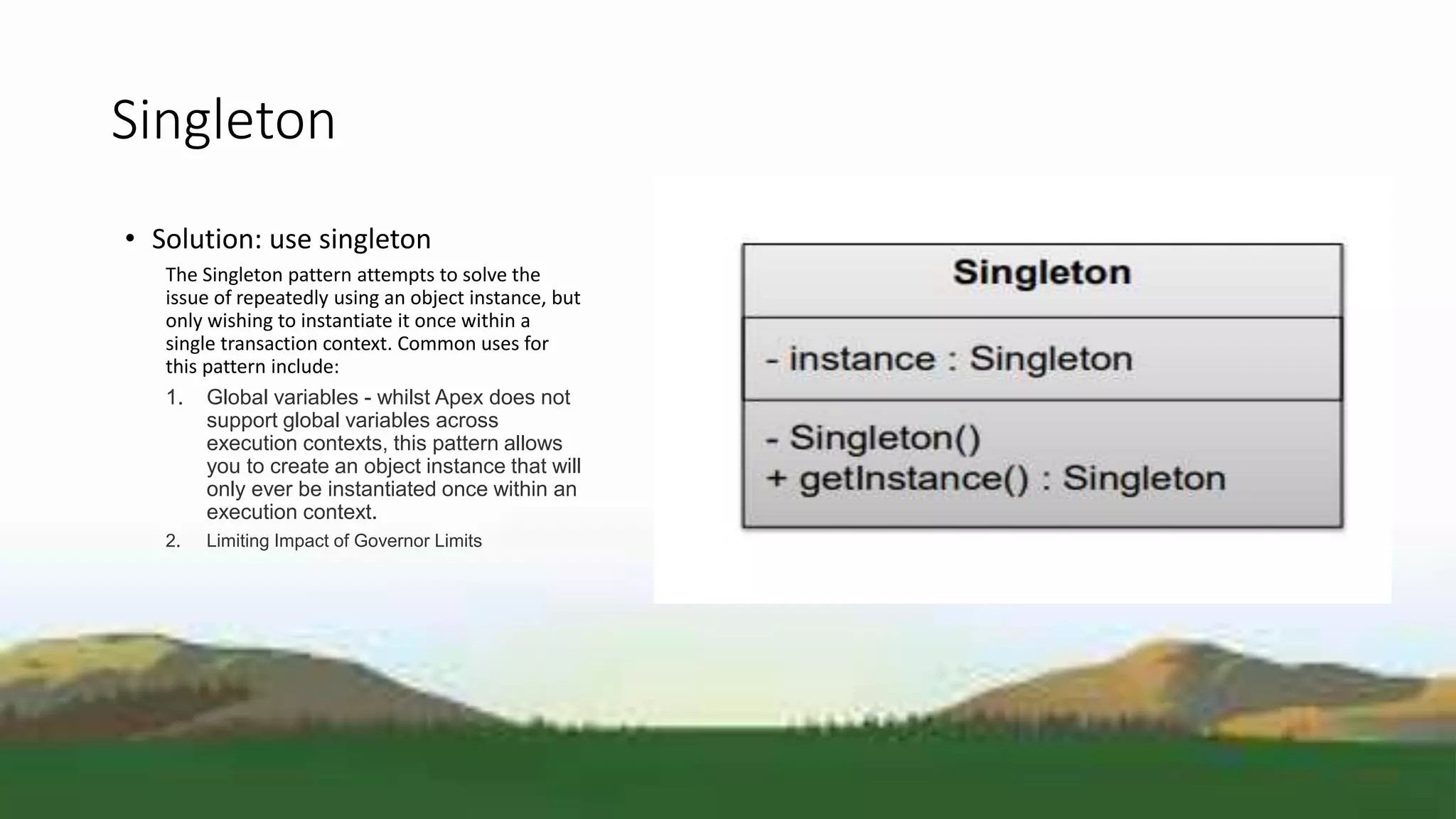 Singleton

• Solution: use singleton

The Singleton pattern attempts to solve the issue of repeatedly using an object instance, but only wishing to instantiate it once within a single transaction context. Common uses for this pattern include:

1. Global variables - whilst Apex does not support global variables across execution contexts, this pattern allows you to create an object instance that will only ever be instantiated once within an execution context.
2. Limiting Impact of Governor Limits

Singleton

- instance : Singleton

- Singleton()
+ getInstance() : Singleton